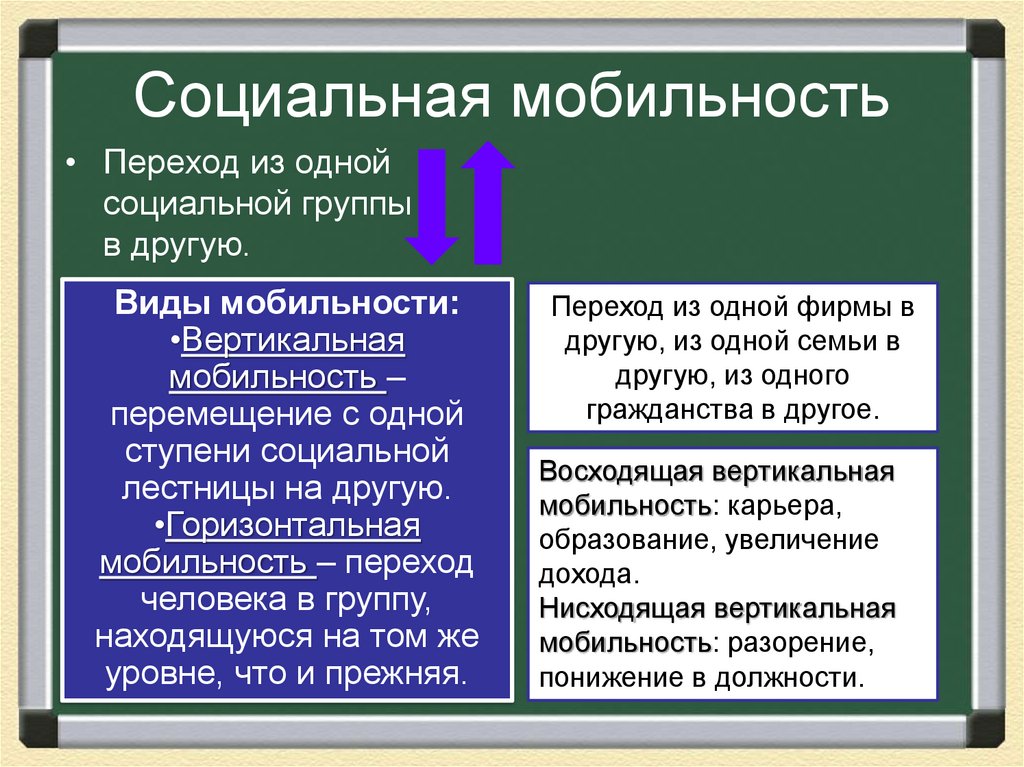 Социальная мобильность

• Переход из одной социальной группы в другую.

Виды мобильности:
•Вертикальная мобильность – перемещение с одной ступени социальной лестницы на другую.
•Горизонтальная мобильность – переход человека в группу, находящуюся на том же уровне, что и прежняя.

Переход из одной фирмы в другую, из одной семьи в другую, из одного гражданства в другое.

Восходящая вертикальная мобильность: карьера, образование, увеличение дохода.
Нисходящая вертикальная мобильность: разорение, понижение в должности.